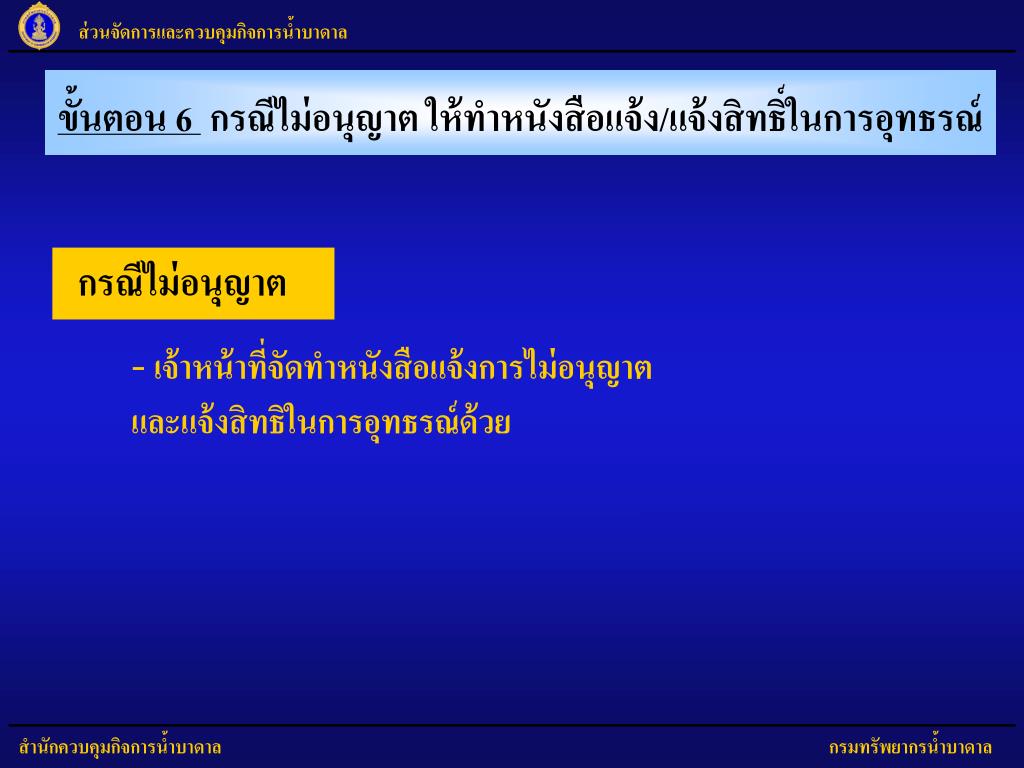 ส่วนจัดการและควบคุมกิจการน้ำบาดาล

ขั้นตอน 6 กรณีไม่อนุญาต ให้ทำหนังสือแจ้ง/แจ้งสิทธิ์ในการอุทธรณ์

กรณีไม่อนุญาต

- เจ้าหน้าที่จัดทำหนังสือแจ้งการไม่อนุญาต และแจ้งสิทธิในการอุทธรณ์ด้วย

สำนักควบคุมกิจการน้ำบาดาล

กรมทรัพยากรน้ำบาดาล